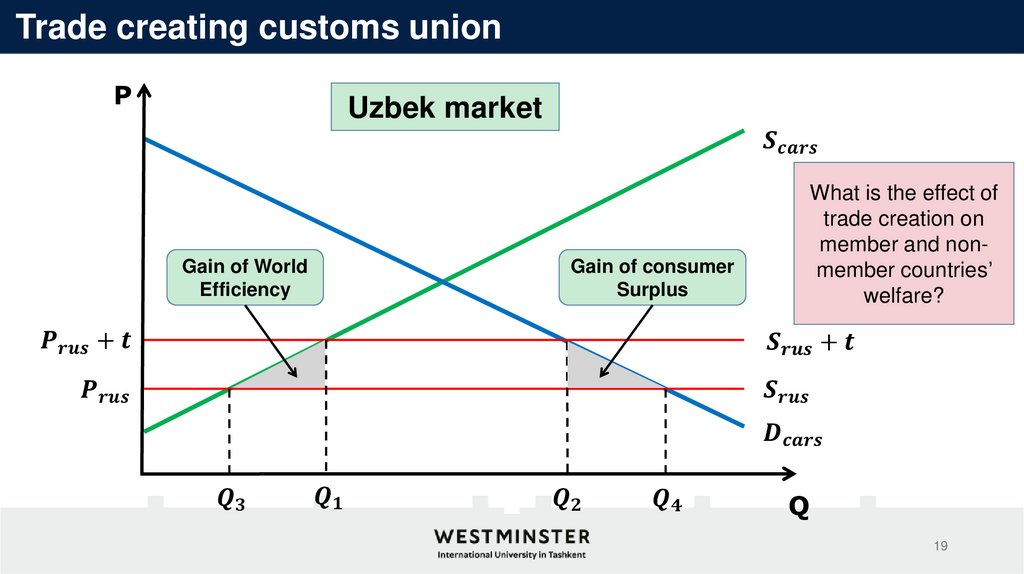 Trade creating customs union

P

Uzbek market

$S_{cars}$

What is the effect of trade creation on member and non-member countries' welfare?

Gain of World Efficiency

Gain of consumer Surplus

$P_{rus} + t$

$S_{rus} + t$

$P_{rus}$

$S_{rus}$

$D_{cars}$

$Q_3$ $Q_1$ $Q_2$ $Q_4$

Q

WESTMINSTER
International University in Tashkent

19